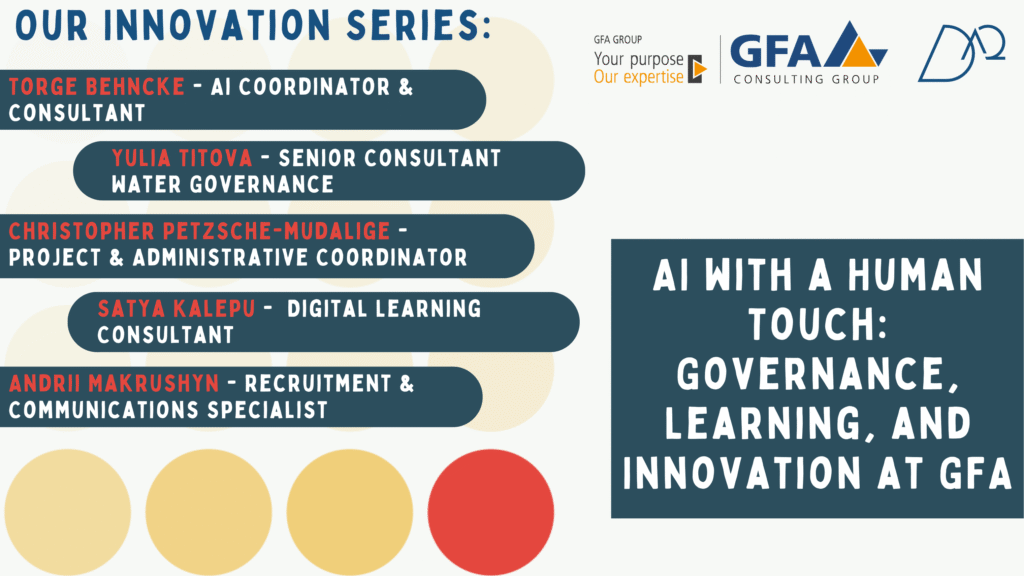 OUR INNOVATION SERIES:

GFA GROUP
Your purpose
Our expertise

GFA
CONSULTING GROUP

TORGE BEHNCKE - AI COORDINATOR & CONSULTANT

YULIA TITOVA - SENIOR CONSULTANT WATER GOVERNANCE

CHRISTOPHER PETZSCHE-MUDALIGE - PROJECT & ADMINISTRATIVE COORDINATOR

SATYA KALEPU - DIGITAL LEARNING CONSULTANT

ANDRII MAKRUSHYN - RECRUITMENT & COMMUNICATIONS SPECIALIST

AI WITH A HUMAN TOUCH: GOVERNANCE, LEARNING, AND INNOVATION AT GFA